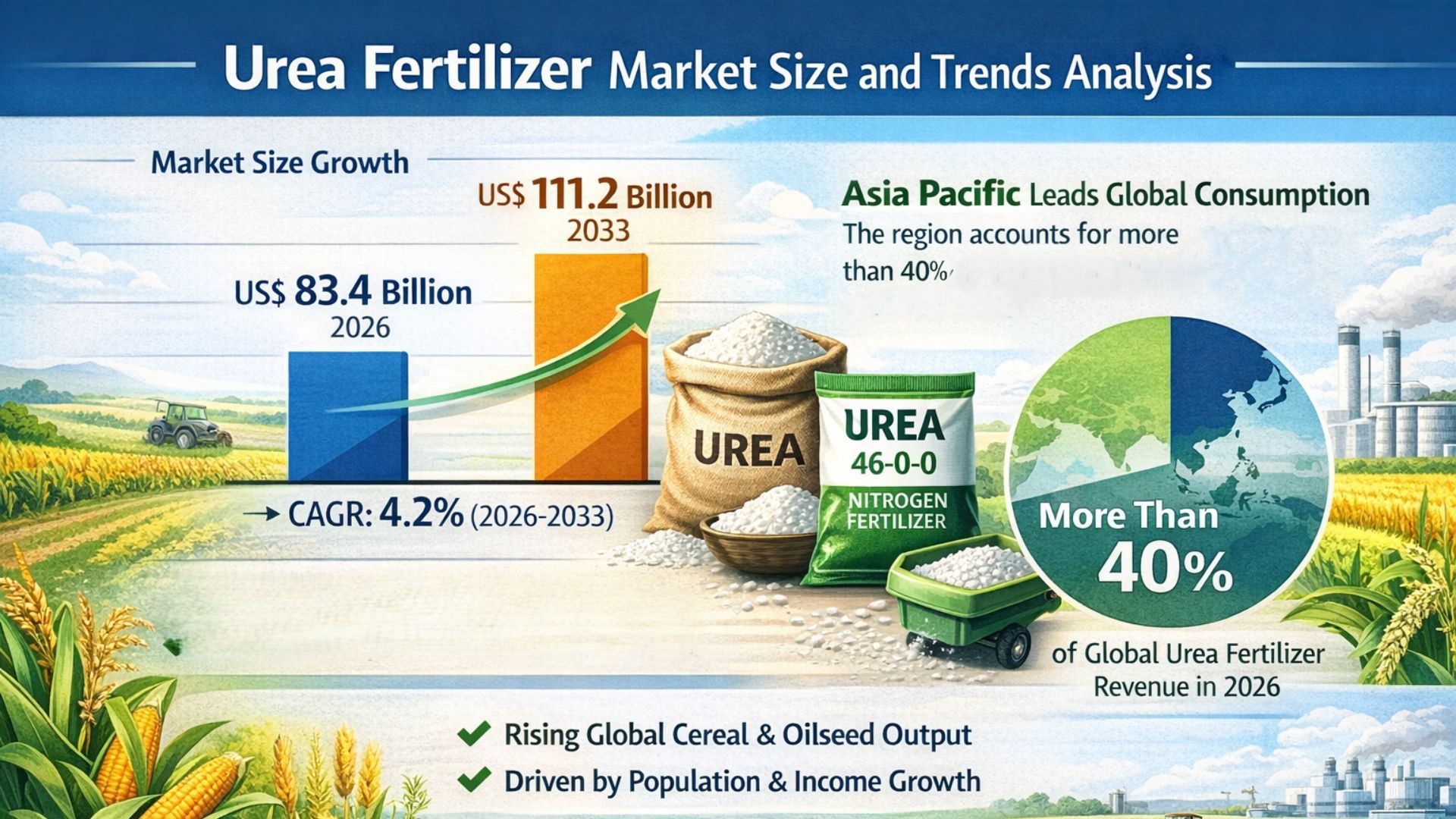 Urea Fertilizer Market Size and Trends Analysis

Market Size Growth

US$ 111.2 Billion
2033

US$ 83.4 Billion
2026

→ CAGR: 4.2% (2026-2033)

UREA

UREA
46-0-0
NITROGEN FERTILIZER

Asia Pacific Leads Global Consumption
The region accounts for more than 40%

More Than 40%
of Global Urea Fertilizer Revenue in 2026

✔ Rising Global Cereal & Oilseed Output
✔ Driven by Population & Income Growth